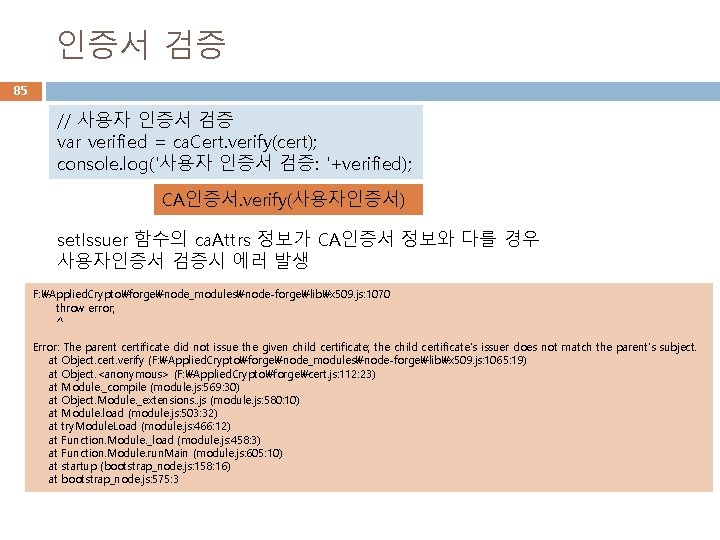 인증서 검증

85

// 사용자 인증서 검증
var verified = caCert.verify(cert);
console.log('사용자 인증서 검증: '+verified);

CA인증서.verify(사용자인증서)

setIssuer 함수의 caAttrs 정보가 CA인증서 정보와 다를 경우
사용자인증서 검증시 에러 발생

F:₩AppliedCrypto₩forge₩node_modules₩node-forge₩lib₩x509.js:1070
throw error;
^

Error: The parent certificate did not issue the given child certificate; the child certificate's issuer does not match the parent's subject.
at Object.cert.verify (F:₩AppliedCrypto₩forge₩node_modules₩node-forge₩lib₩x509.js:1065:19)
at Object.<anonymous> (F:₩AppliedCrypto₩forge₩cert.js:112:23)
at Module._compile (module.js:569:30)
at Object.Module._extensions..js (module.js:580:10)
at Module.load (module.js:503:32)
at tryModuleLoad (module.js:466:12)
at Function.Module._load (module.js:458:3)
at Function.Module.runMain (module.js:605:10)
at startup (bootstrap_node.js:158:16)
at bootstrap_node.js:575:3